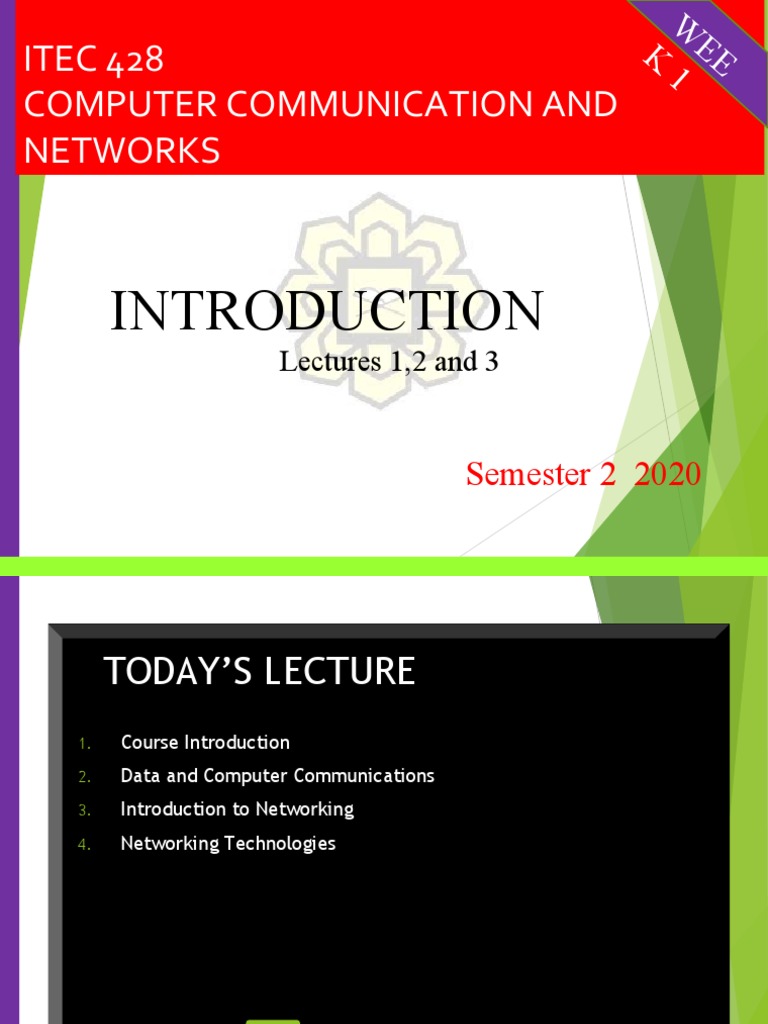 ITEC 428
COMPUTER COMMUNICATION AND NETWORKS

WEE
K 1

INTRODUCTION
Lectures 1,2 and 3

Semester 2 2020

TODAY'S LECTURE

1. Course Introduction
2. Data and Computer Communications
3. Introduction to Networking
4. Networking Technologies